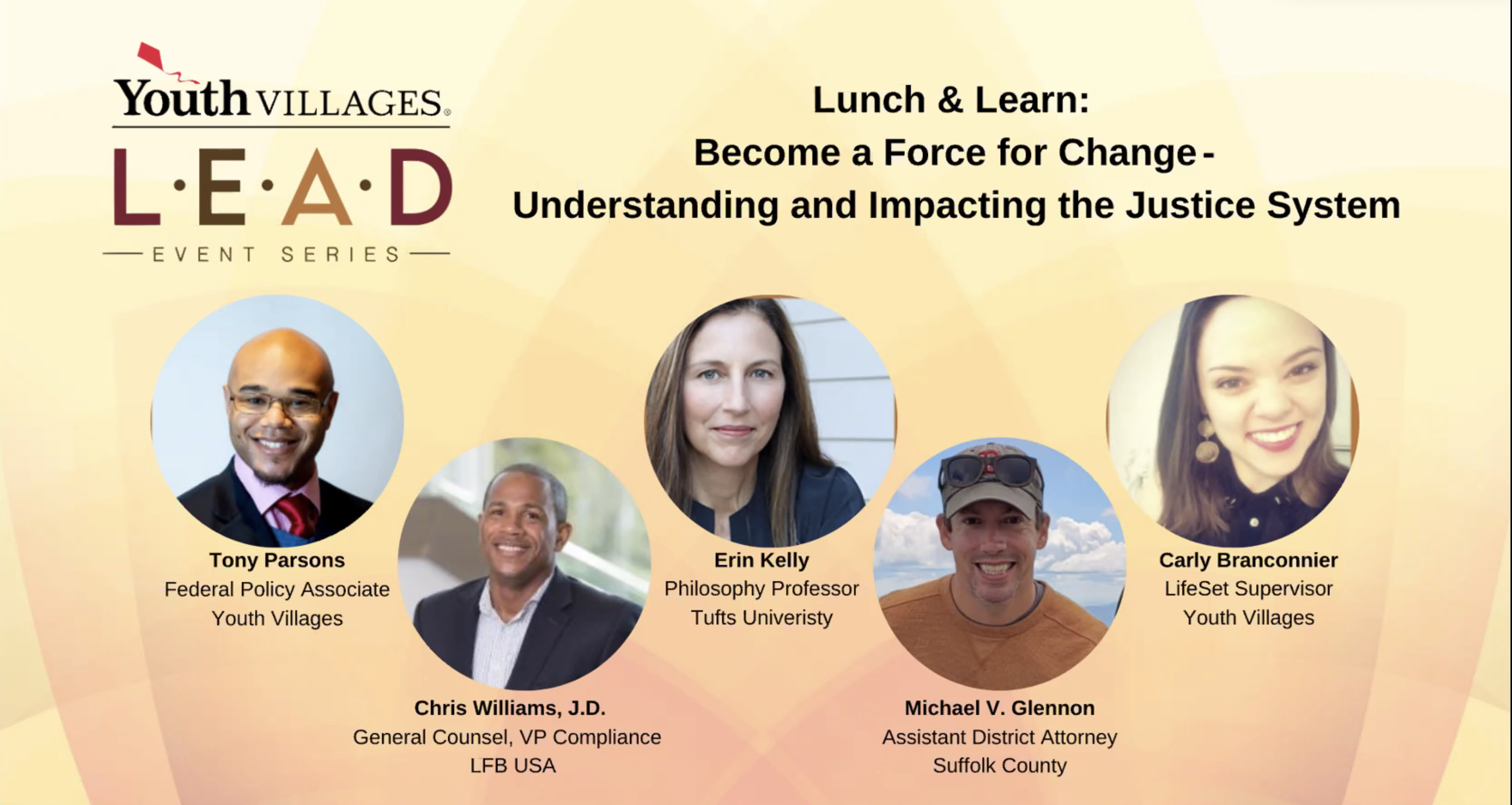 Youth VILLAGES®
L·E·A·D
EVENT SERIES

Lunch & Learn:
Become a Force for Change -
Understanding and Impacting the Justice System

Tony Parsons
Federal Policy Associate
Youth Villages

Chris Williams, J.D.
General Counsel, VP Compliance
LFB USA

Erin Kelly
Philosophy Professor
Tufts Univeristy

Michael V. Glennon
Assistant District Attorney
Suffolk County

Carly Branconnier
LifeSet Supervisor
Youth Villages